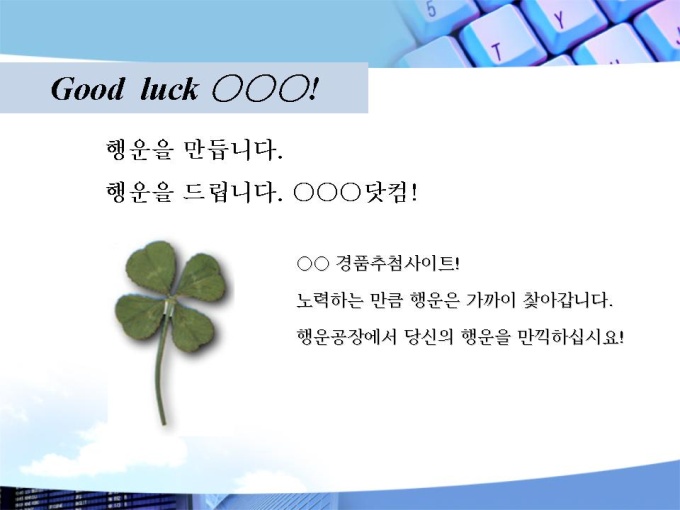 Good luck ○○○!

행운을 만듭니다.

행운을 드립니다. ○○○닷컴!

○○ 경품추첨사이트!

노력하는 만큼 행운은 가까이 찾아갑니다.

행운공장에서 당신의 행운을 만끽하십시요!